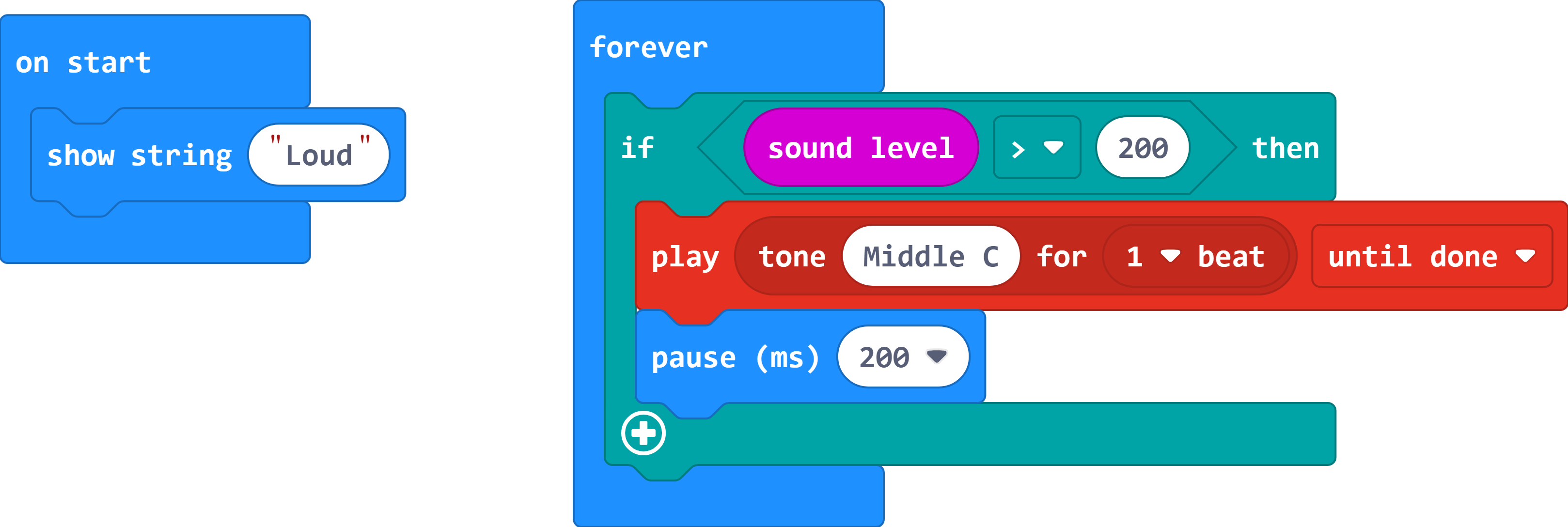 on start
show string "Loud"

forever
if sound level > 200 then
play tone Middle C for 1 beat until done
pause (ms) 200